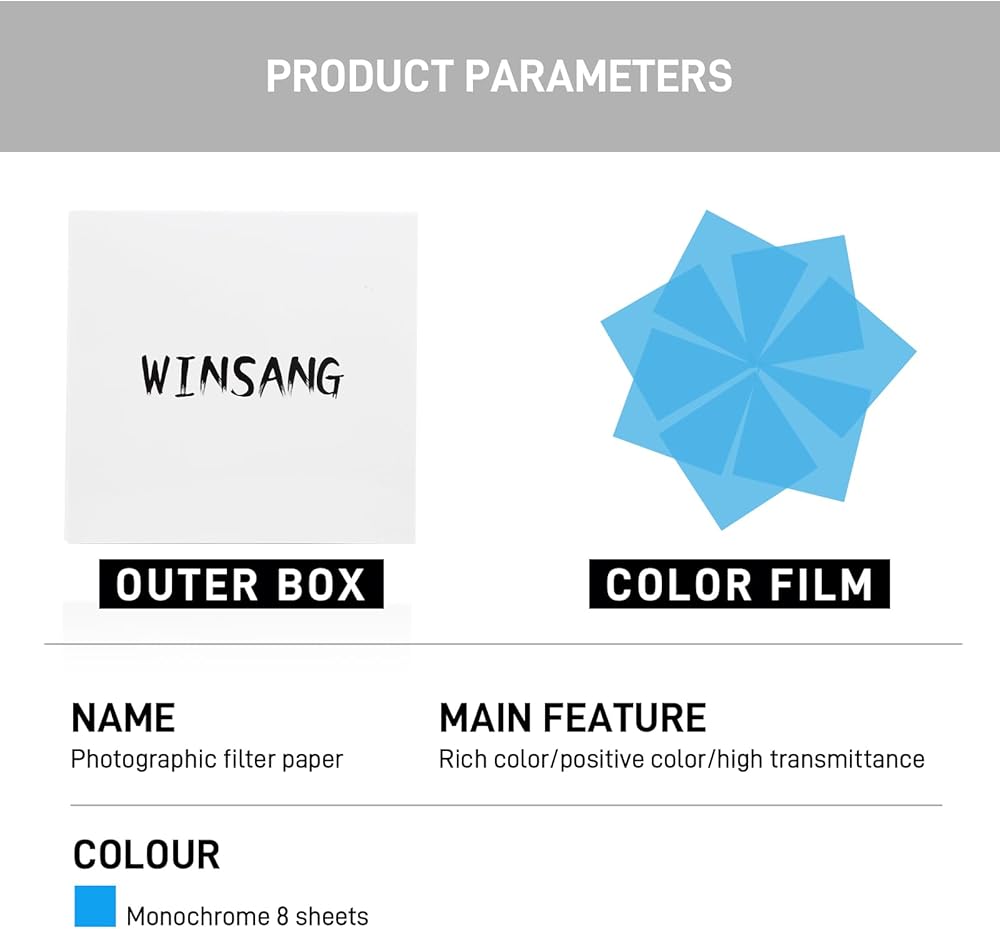 PRODUCT PARAMETERS

WINSANG

OUTER BOX

COLOR FILM

NAME
Photographic filter paper

MAIN FEATURE
Rich color/positive color/high transmittance

COLOUR
Monochrome 8 sheets